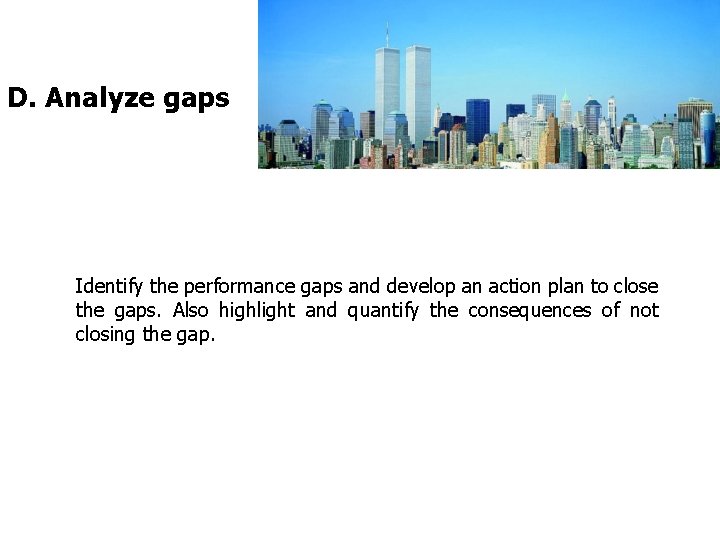 D. Analyze gaps

Identify the performance gaps and develop an action plan to close the gaps. Also highlight and quantify the consequences of not closing the gap.